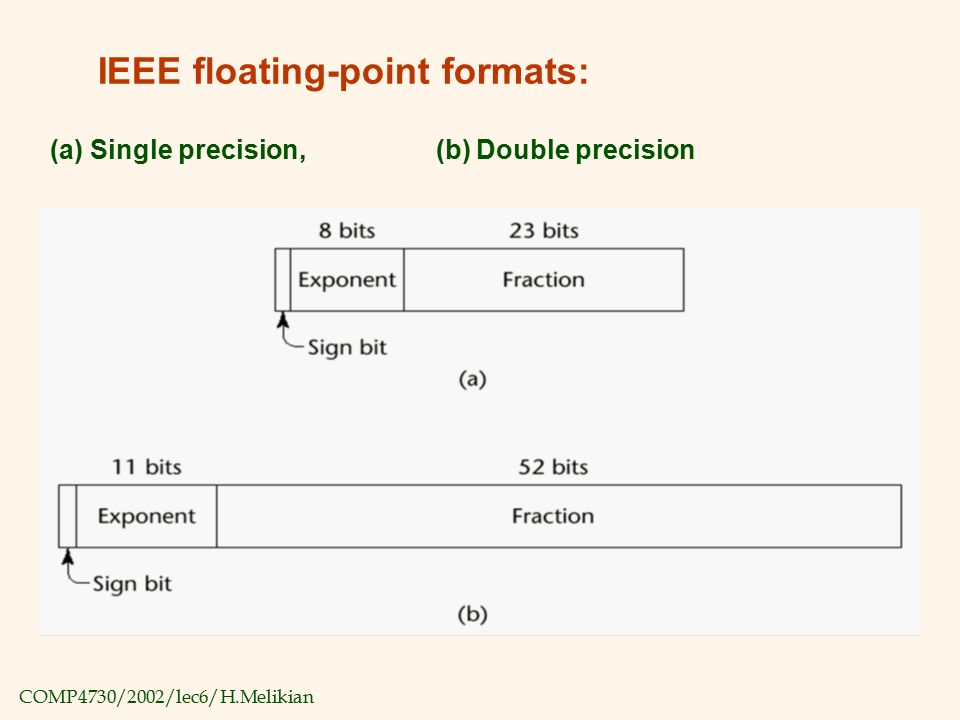 IEEE floating-point formats:

(a) Single precision, (b) Double precision

8 bits

23 bits

Exponent

Fraction

Sign bit

(a)

11 bits

52 bits

Exponent

Fraction

Sign bit

(b)

COMP4730/2002/lec6/H.Melikian